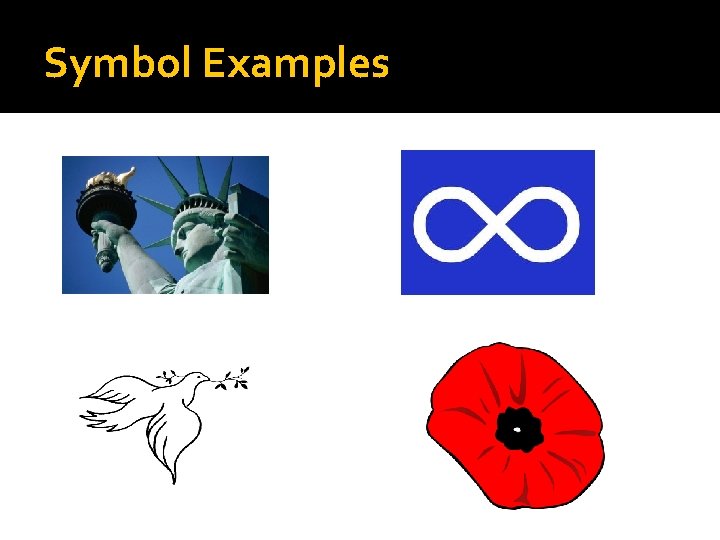 Symbol Examples